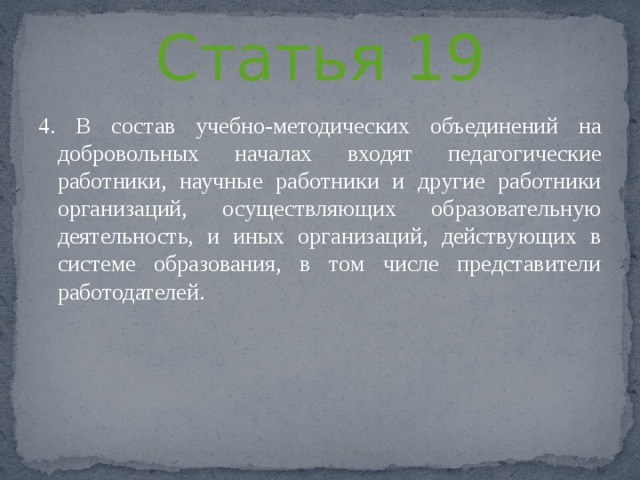 Статья 19

4. В состав учебно-методических объединений на добровольных началах входят педагогические работники, научные работники и другие работники организаций, осуществляющих образовательную деятельность, и иных организаций, действующих в системе образования, в том числе представители работодателей.